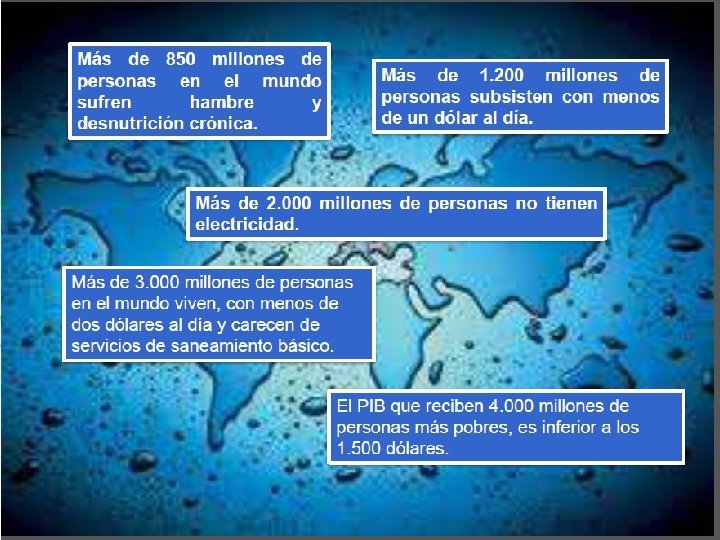 Más de 850 millones de personas en el mundo sufren hambre y desnutrición crónica.

Más de 1.200 millones de personas subsisten con menos de un dólar al día.

Más de 2.000 millones de personas no tienen electricidad.

Más de 3.000 millones de personas en el mundo viven, con menos de dos dólares al día y carecen de servicios de saneamiento básico.

El PIB que reciben 4.000 millones de personas más pobres, es inferior a los 1.500 dólares.